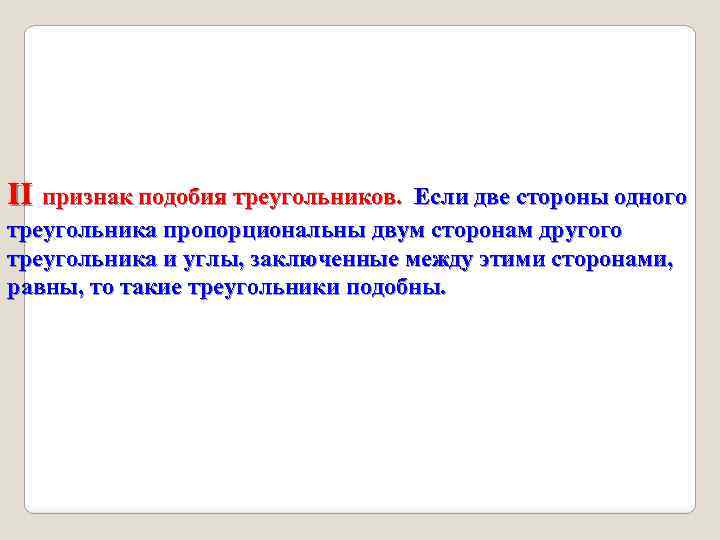 II признак подобия треугольников. Если две стороны одного треугольника пропорциональны двум сторонам другого треугольника и углы, заключенные между этими сторонами, равны, то такие треугольники подобны.